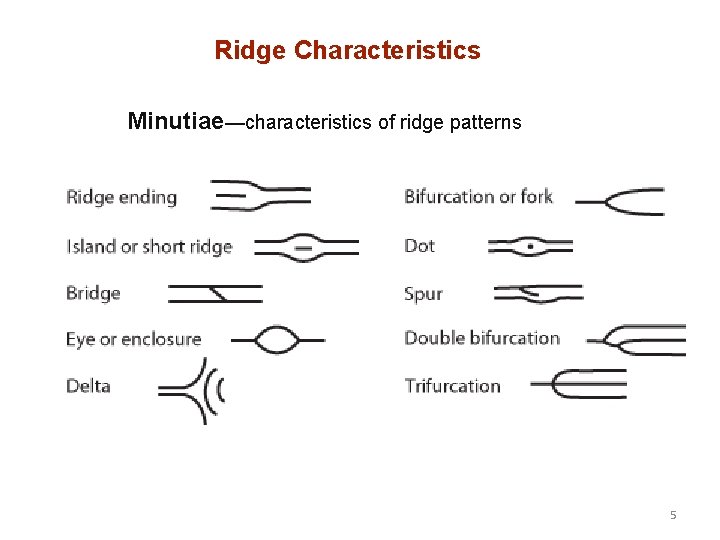 Ridge Characteristics

Minutiae—characteristics of ridge patterns

Ridge ending

Island or short ridge

Bridge

Eye or enclosure

Delta

Bifurcation or fork

Dot

Spur

Double bifurcation

Trifurcation

5